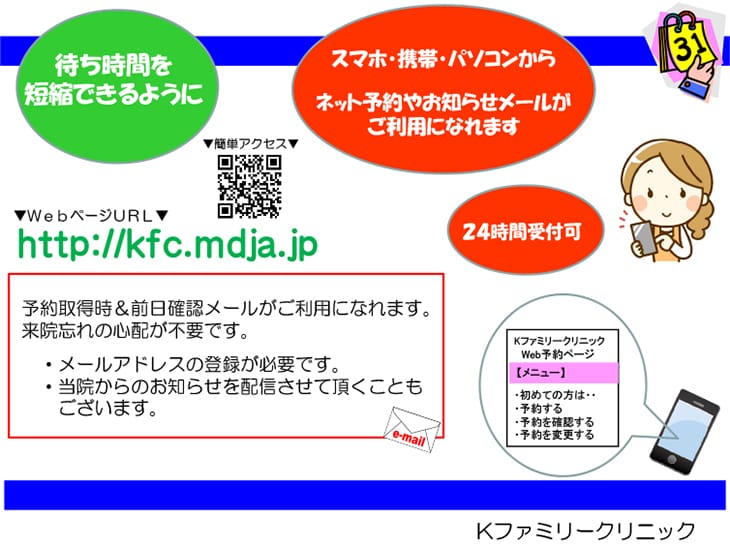 待ち時間を
短縮できるように

スマホ・携帯・パソコンから

ネット予約やお知らせメールが
ご利用になれます

31

▼簡単アクセス▼

▼WebページURL▼
http://kfc.mdja.jp

24時間受付可

予約取得時＆前日確認メールがご利用になれます。
来院忘れの心配が不要です。

・メールアドレスの登録が必要です。
・当院からのお知らせを配信させて頂くこともございます。

e-mail

Kファミリークリニック
Web予約ページ
【メニュー】
・初めての方は‥
・予約する
・予約を確認する
・予約を変更する

Kファミリークリニック